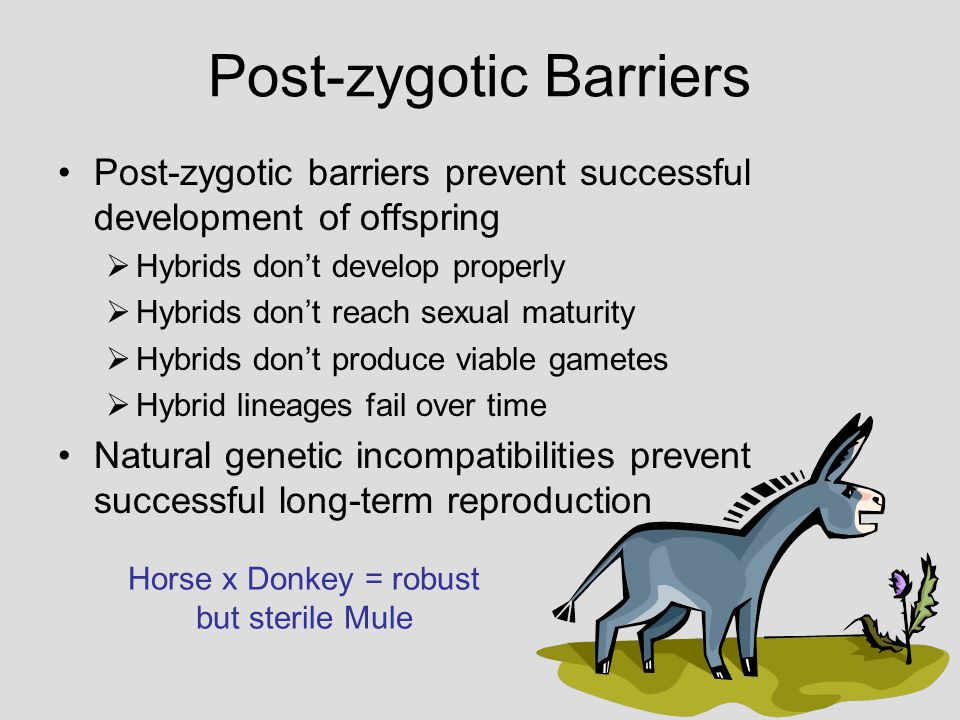 Post-zygotic Barriers

• Post-zygotic barriers prevent successful development of offspring
  ➢ Hybrids don't develop properly
  ➢ Hybrids don't reach sexual maturity
  ➢ Hybrids don't produce viable gametes
  ➢ Hybrid lineages fail over time
• Natural genetic incompatibilities prevent successful long-term reproduction

Horse x Donkey = robust but sterile Mule